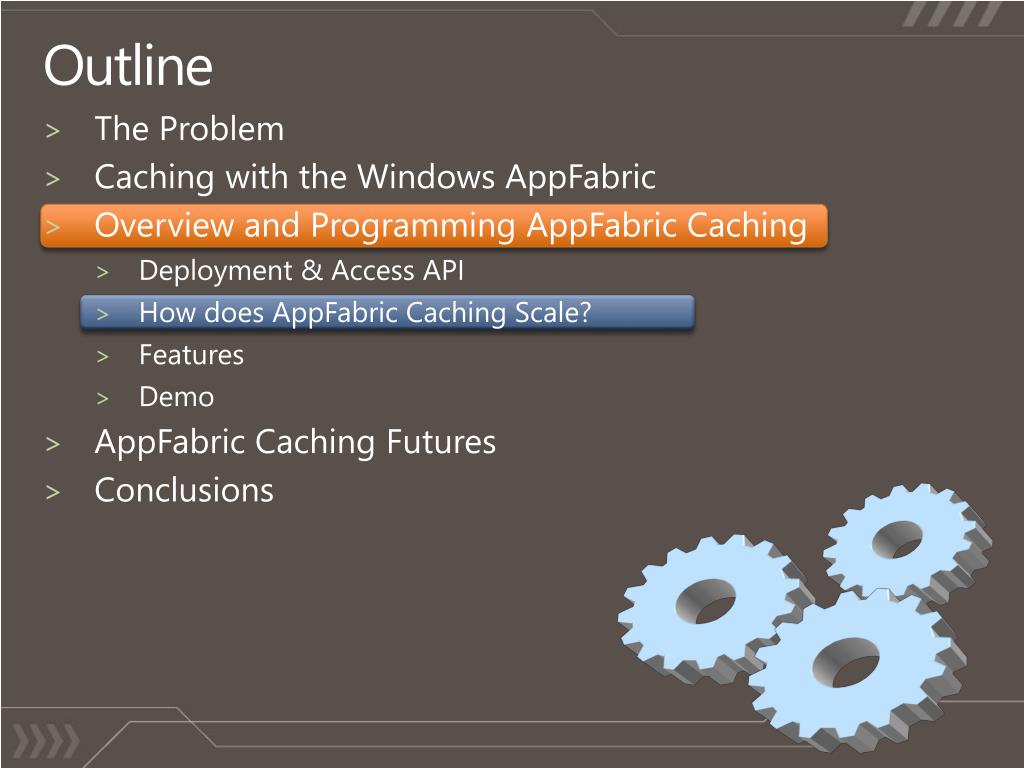 Outline

> The Problem
> Caching with the Windows AppFabric
> Overview and Programming AppFabric Caching
> Deployment & Access API
> How does AppFabric Caching Scale?
> Features
> Demo
> AppFabric Caching Futures
> Conclusions